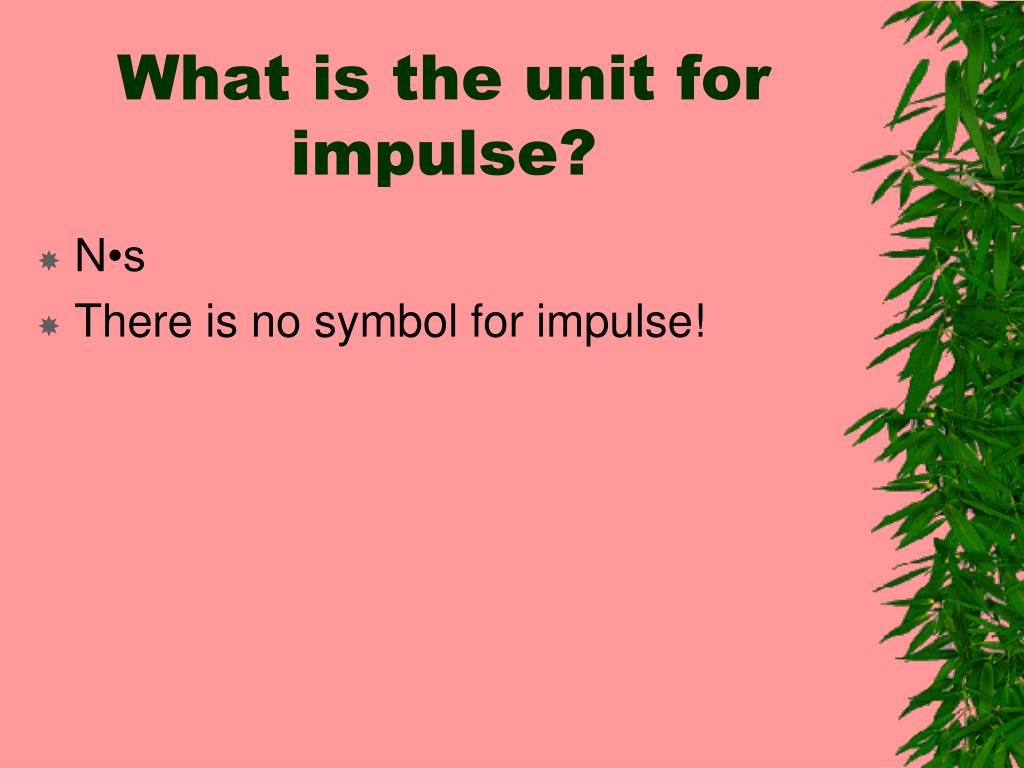 What is the unit for impulse?

N•s

There is no symbol for impulse!